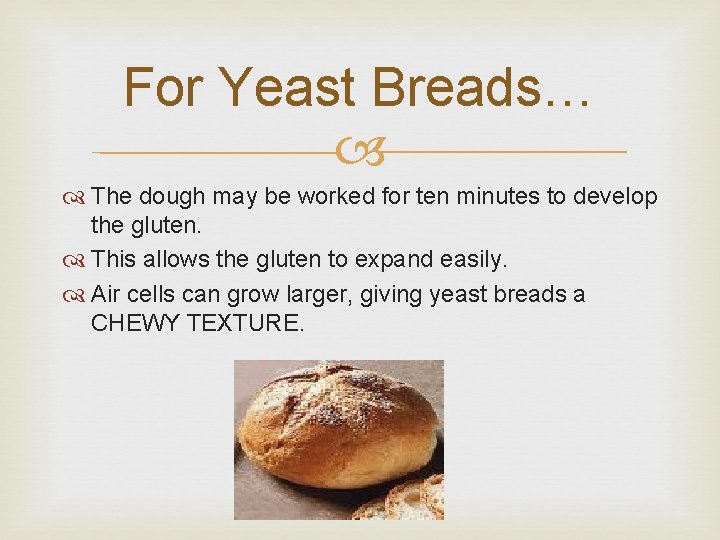 For Yeast Breads…

The dough may be worked for ten minutes to develop the gluten.

This allows the gluten to expand easily.

Air cells can grow larger, giving yeast breads a CHEWY TEXTURE.